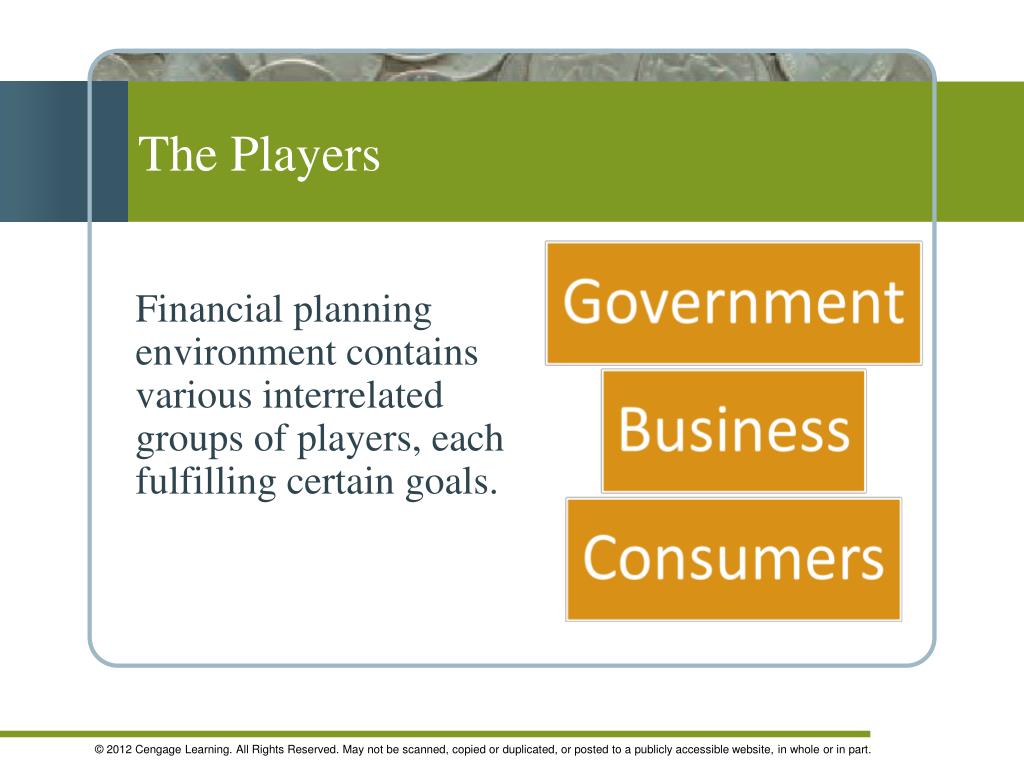 The Players

Financial planning environment contains various interrelated groups of players, each fulfilling certain goals.

Government

Business

Consumers

© 2012 Cengage Learning. All Rights Reserved. May not be scanned, copied or duplicated, or posted to a publicly accessible website, in whole or in part.